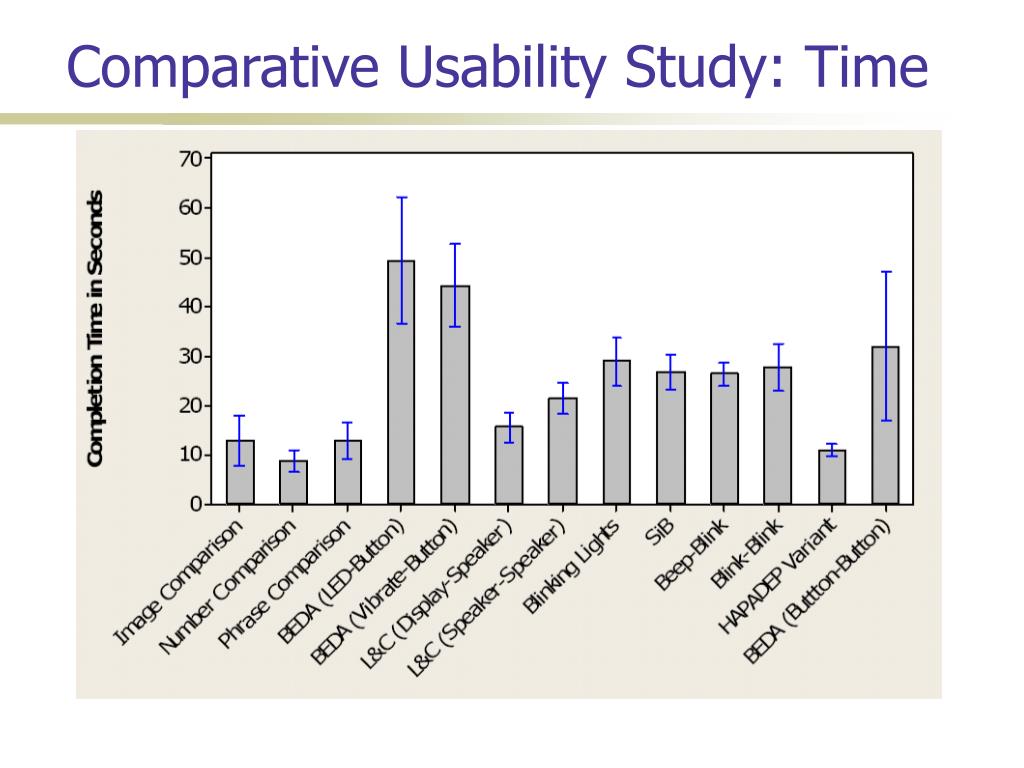 Comparative Usability Study: Time

Completion Time in Seconds

70
60
50
40
30
20
10
0

Image Comparison
Number Comparison
Phrase Comparison
BEDA (LED-Button)
BEDA (Vibrate-Button)
L&C (Display-Speaker)
L&C (Speaker-Speaker)
Blinking Lights
SiB
Beep-Blink
Blink-Blink
HAPADEP Variant
BEDA (Button-Button)